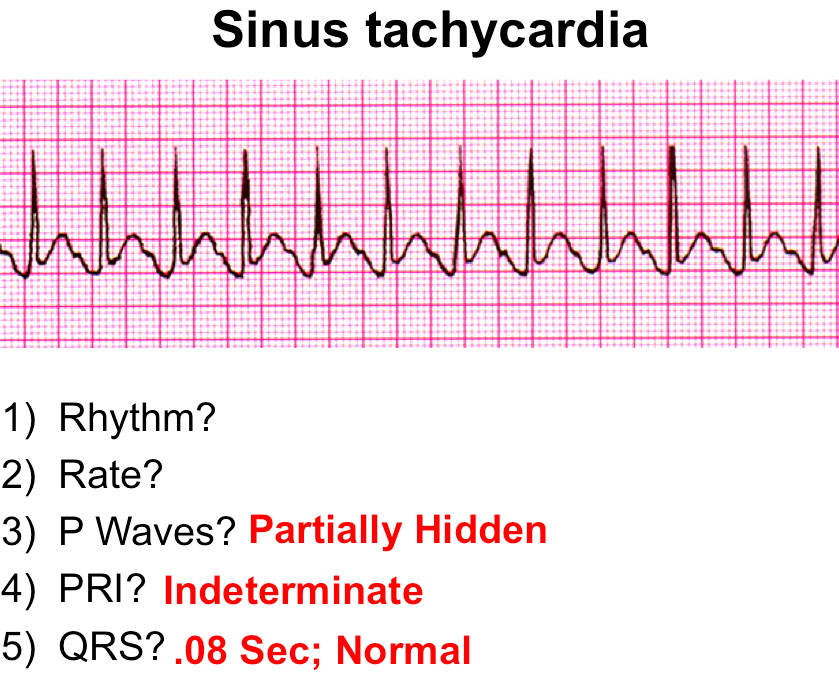 Sinus tachycardia

1) Rhythm?
2) Rate?
3) P Waves? Partially Hidden
4) PRI? Indeterminate
5) QRS? .08 Sec; Normal